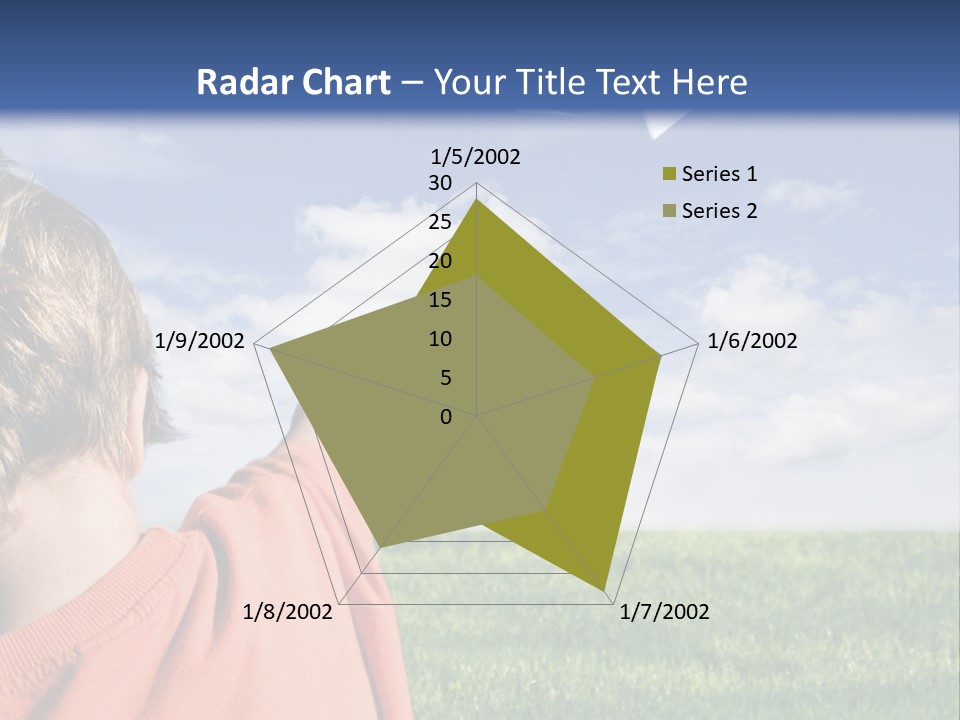 Radar Chart – Your Title Text Here

1/5/2002
30
25
20
15
10
5
0
1/6/2002
1/7/2002
1/8/2002
1/9/2002

Series 1
Series 2